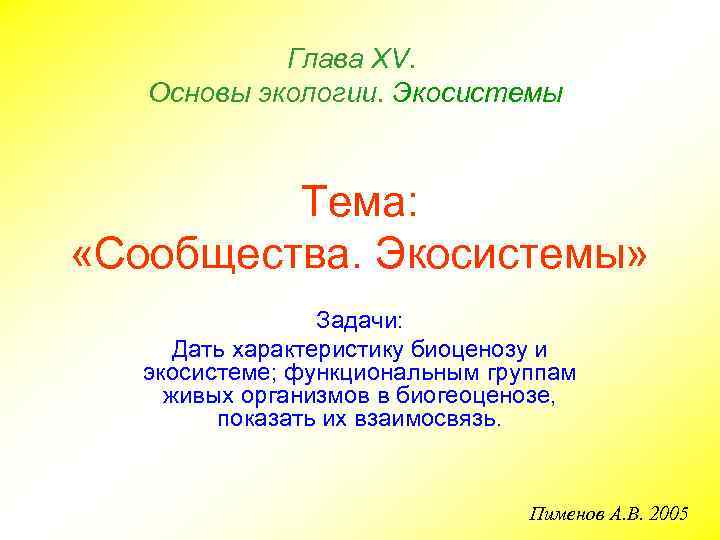 Глава XV.
Основы экологии. Экосистемы

Тема:
«Сообщества. Экосистемы»

Задачи:
Дать характеристику биоценозу и экосистеме; функциональным группам живых организмов в биогеоценозе, показать их взаимосвязь.

Пименов А.В. 2005